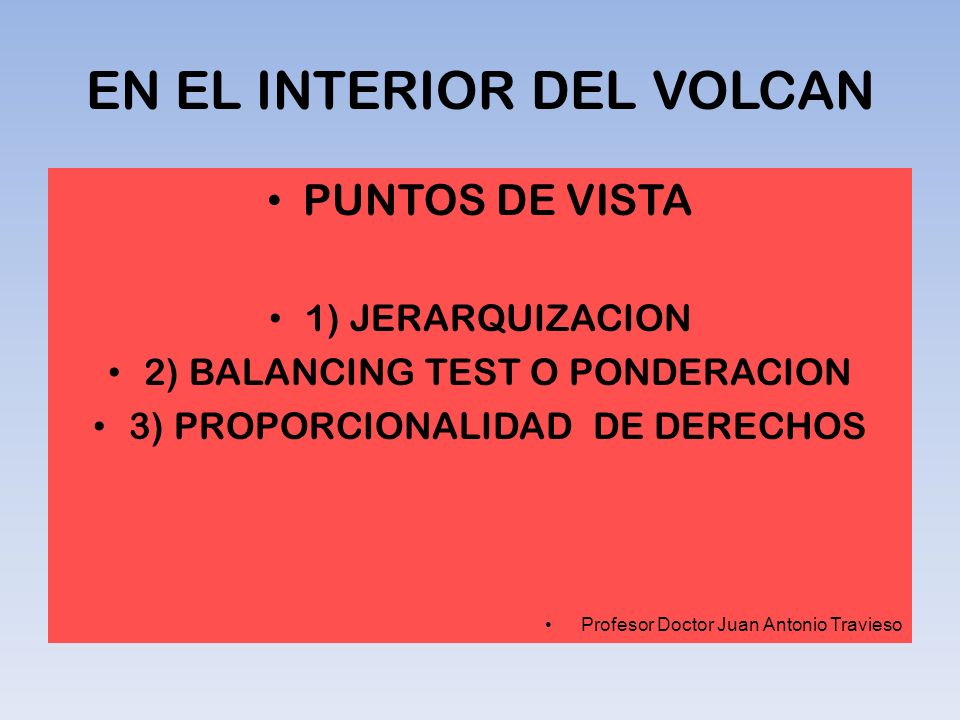 EN EL INTERIOR DEL VOLCAN

• PUNTOS DE VISTA

• 1) JERARQUIZACION
• 2) BALANCING TEST O PONDERACION
• 3) PROPORCIONALIDAD DE DERECHOS

• Profesor Doctor Juan Antonio Travieso